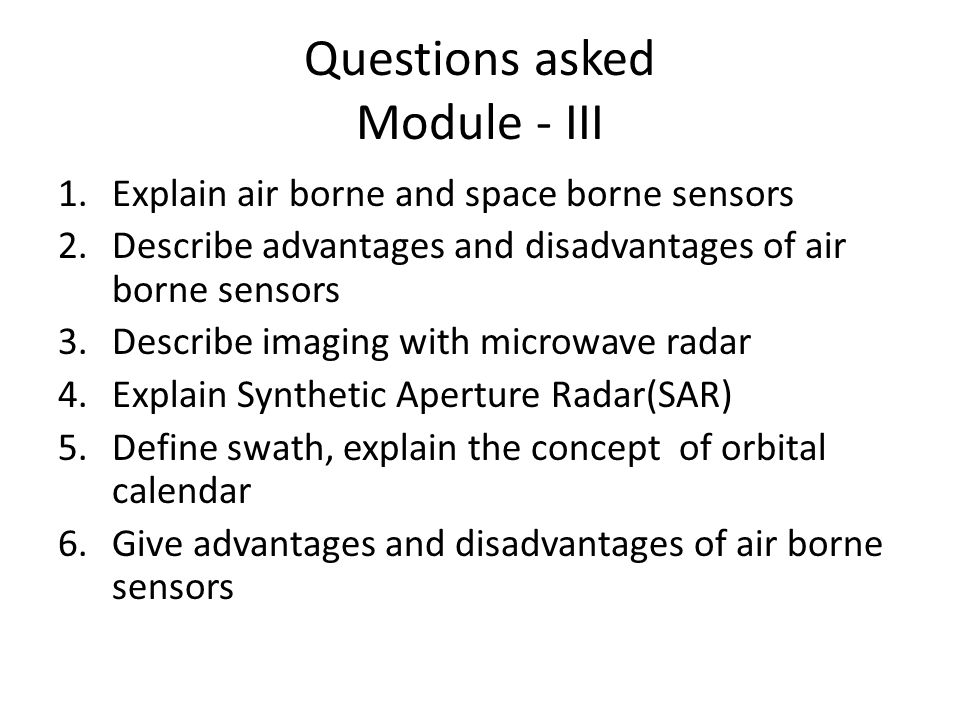 Questions asked
Module - III

1. Explain air borne and space borne sensors
2. Describe advantages and disadvantages of air borne sensors
3. Describe imaging with microwave radar
4. Explain Synthetic Aperture Radar(SAR)
5. Define swath, explain the concept of orbital calendar
6. Give advantages and disadvantages of air borne sensors